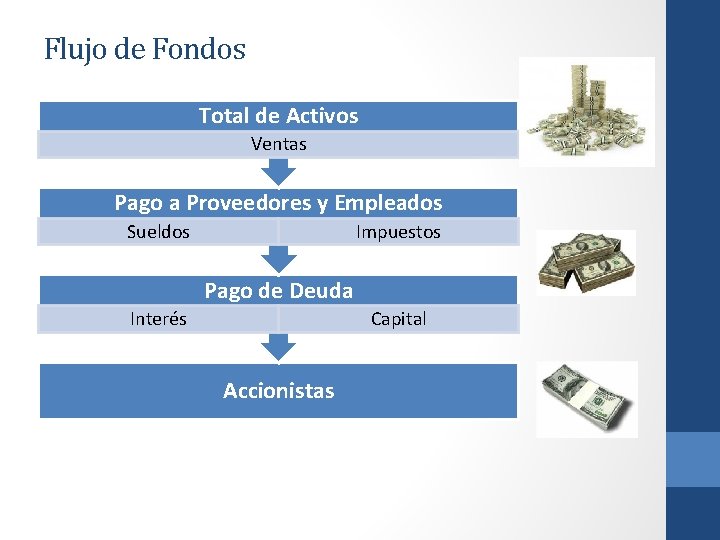 Flujo de Fondos

Total de Activos

Ventas

Pago a Proveedores y Empleados

Sueldos

Impuestos

Pago de Deuda

Interés

Capital

Accionistas